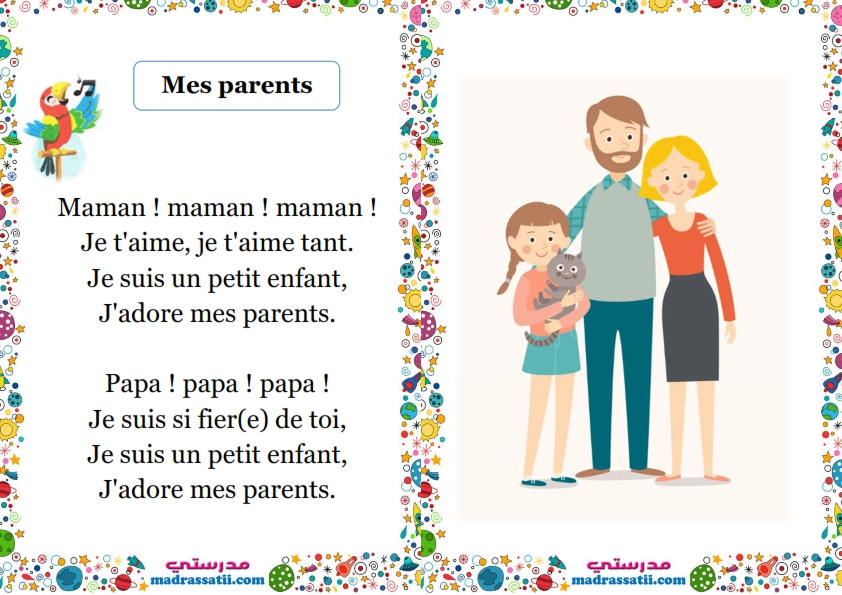 Mes parents

Maman ! maman ! maman !
Je t'aime, je t'aime tant.
Je suis un petit enfant,
J'adore mes parents.

Papa ! papa ! papa !
Je suis si fier(e) de toi,
Je suis un petit enfant,
J'adore mes parents.

مدرستي
madrassatii.com

مدرستي
madrassatii.com